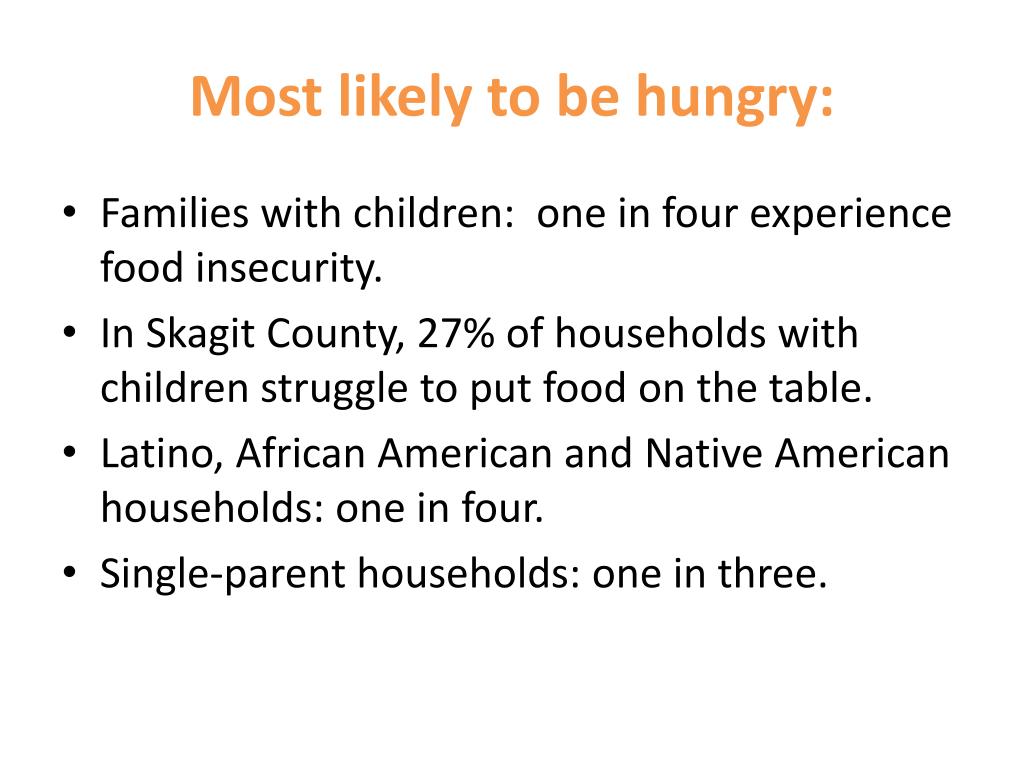 Most likely to be hungry:

• Families with children: one in four experience food insecurity.
• In Skagit County, 27% of households with children struggle to put food on the table.
• Latino, African American and Native American households: one in four.
• Single-parent households: one in three.